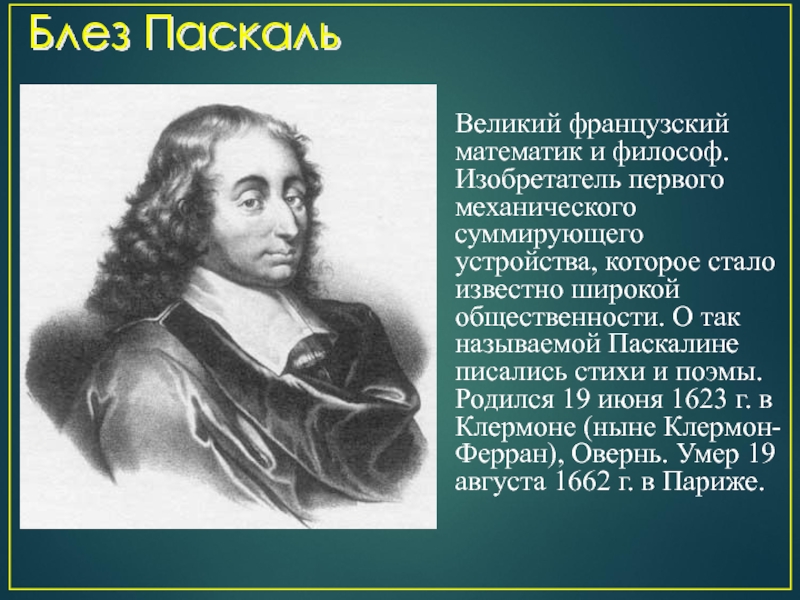 Блез Паскаль

Великий французский математик и философ. Изобретатель первого механического суммирующего устройства, которое стало известно широкой общественности. О так называемой Паскалине писались стихи и поэмы. Родился 19 июня 1623 г. в Клермоне (ныне Клермон-Ферран), Овернь. Умер 19 августа 1662 г. в Париже.